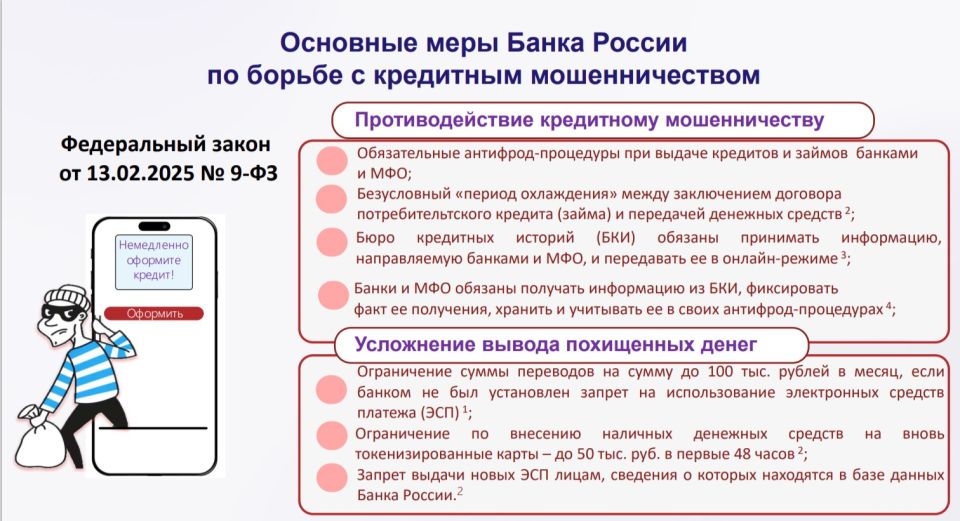 Основные меры Банка России по борьбе с кредитным мошенничеством

Федеральный закон от 13.02.2025 № 9-ФЗ

Немедленно оформите кредит!

Оформить

Противодействие кредитному мошенничеству

Обязательные антифрод-процедуры при выдаче кредитов и займов банками и МФО;

Безусловный «период охлаждения» между заключением договора потребительтского кредита (займа) и передачей денежных средств $^2$;

Бюро кредитных историй (БКИ) обязаны принимать информацию, направляемую банками и МФО, и передавать ее в онлайн-режиме $^3$;

Банки и МФО обязаны получать информацию из БКИ, фиксировать факт ее получения, хранить и учитывать ее в своих антифрод-процедурах $^4$;

Усложнение вывода похищенных денег

Ограничение суммы переводов на сумму до 100 тыс. рублей в месяц, если банком не был установлен запрет на использование электронных средств платежа (ЭСП) $^1$;

Ограничение по внесению наличных денежных средств на вновь токенизированные карты – до 50 тыс. руб. в первые 48 часов $^2$;

Запрет выдачи новых ЭСП лицам, сведения о которых находятся в базе данных Банка России.$^2$